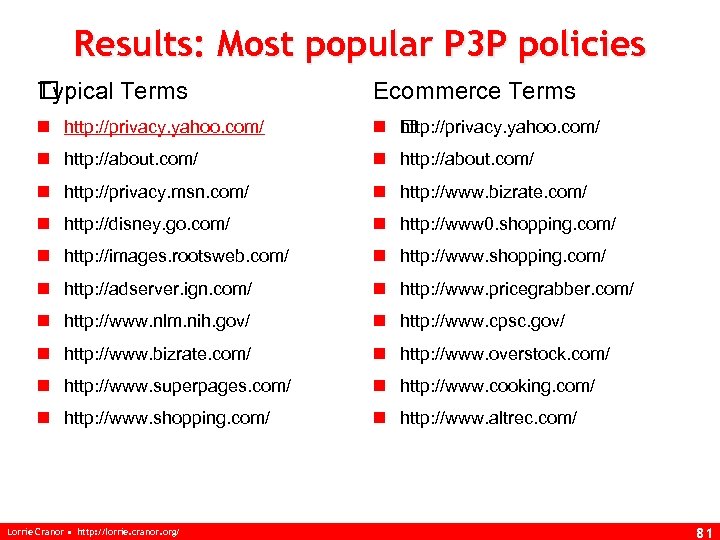 Results: Most popular P3P policies

Typical Terms

- http://privacy.yahoo.com/
- http://about.com/
- http://privacy.msn.com/
- http://disney.go.com/
- http://images.rootsweb.com/
- http://adserver.ign.com/
- http://www.nlm.nih.gov/
- http://www.bizrate.com/
- http://www.superpages.com/
- http://www.shopping.com/

Ecommerce Terms

- http://privacy.yahoo.com/
- http://about.com/
- http://www.bizrate.com/
- http://www0.shopping.com/
- http://www.shopping.com/
- http://www.pricegrabber.com/
- http://www.cpsc.gov/
- http://www.overstock.com/
- http://www.cooking.com/
- http://www.altrec.com/

Lorrie Cranor • http://lorrie.cranor.org/

81